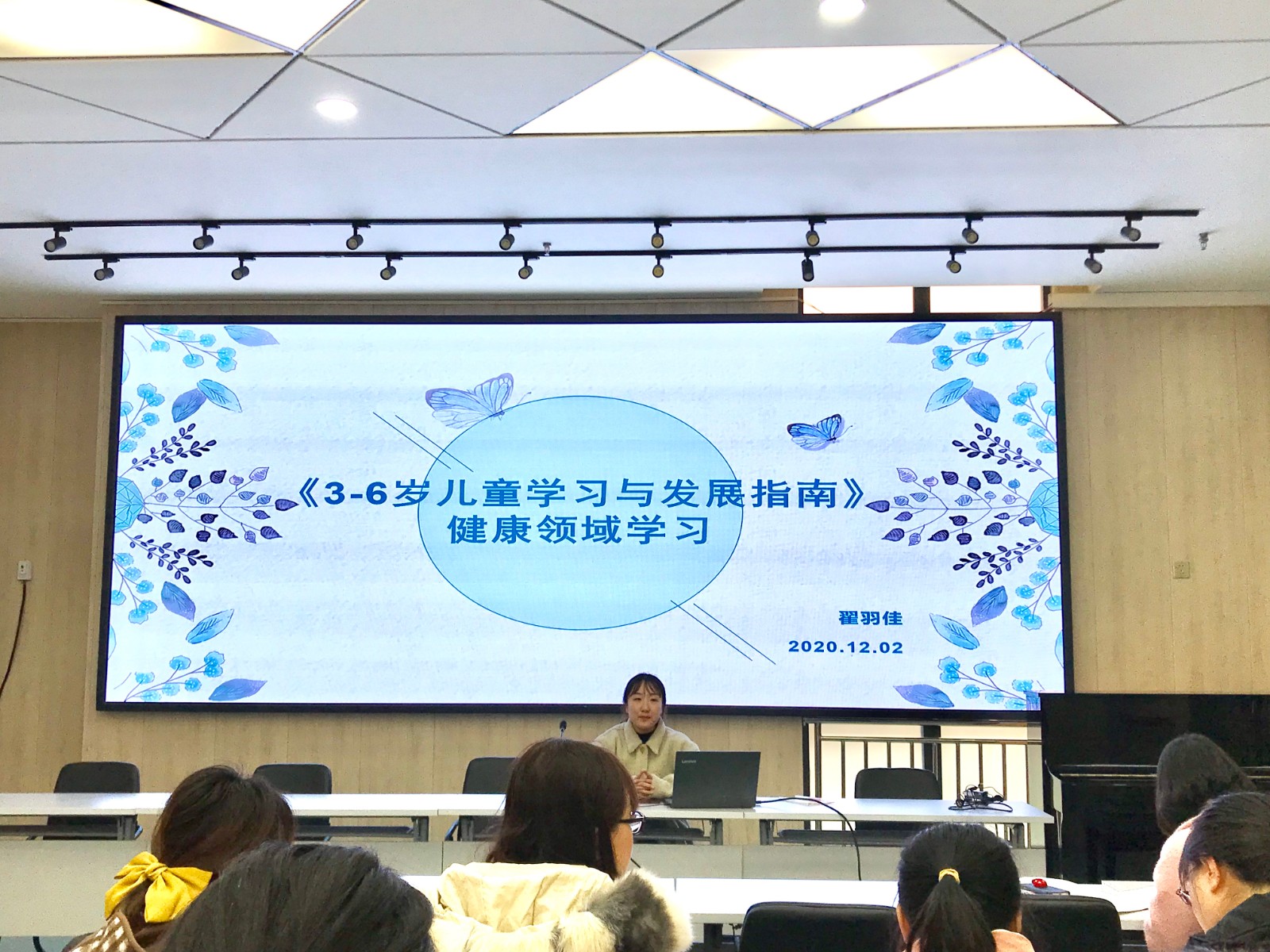 《3-6岁儿童学习与发展指南》
健康领域学习

翟羽佳
2020.12.02

Lenovo